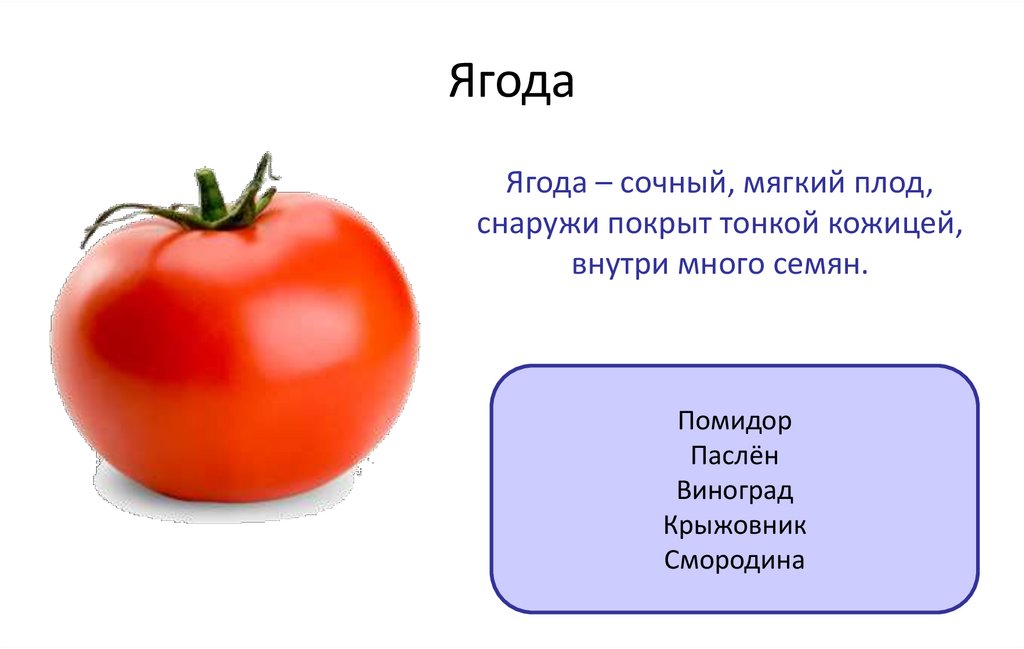 Ягода

Ягода – сочный, мягкий плод, снаружи покрыт тонкой кожицей, внутри много семян.

Помидор
Паслён
Виноград
Крыжовник
Смородина